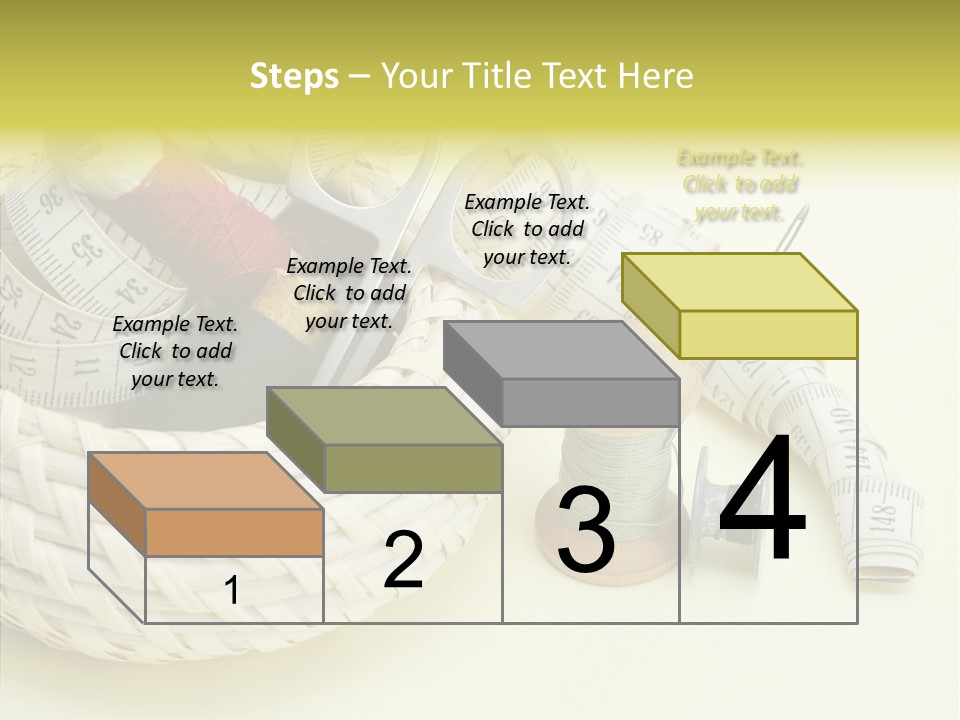 Steps – Your Title Text Here

Example Text. Click to add your text.

Example Text. Click to add your text.

Example Text. Click to add your text.

Example Text. Click to add your text.

1

2

3

4